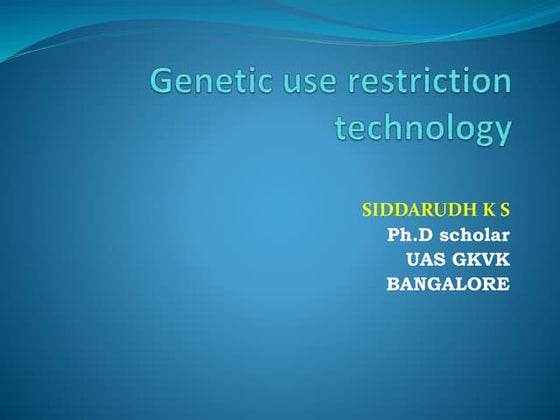 Genetic use restriction technology

SIDDARUDH K S
Ph.D scholar
UAS GKVK
BANGALORE